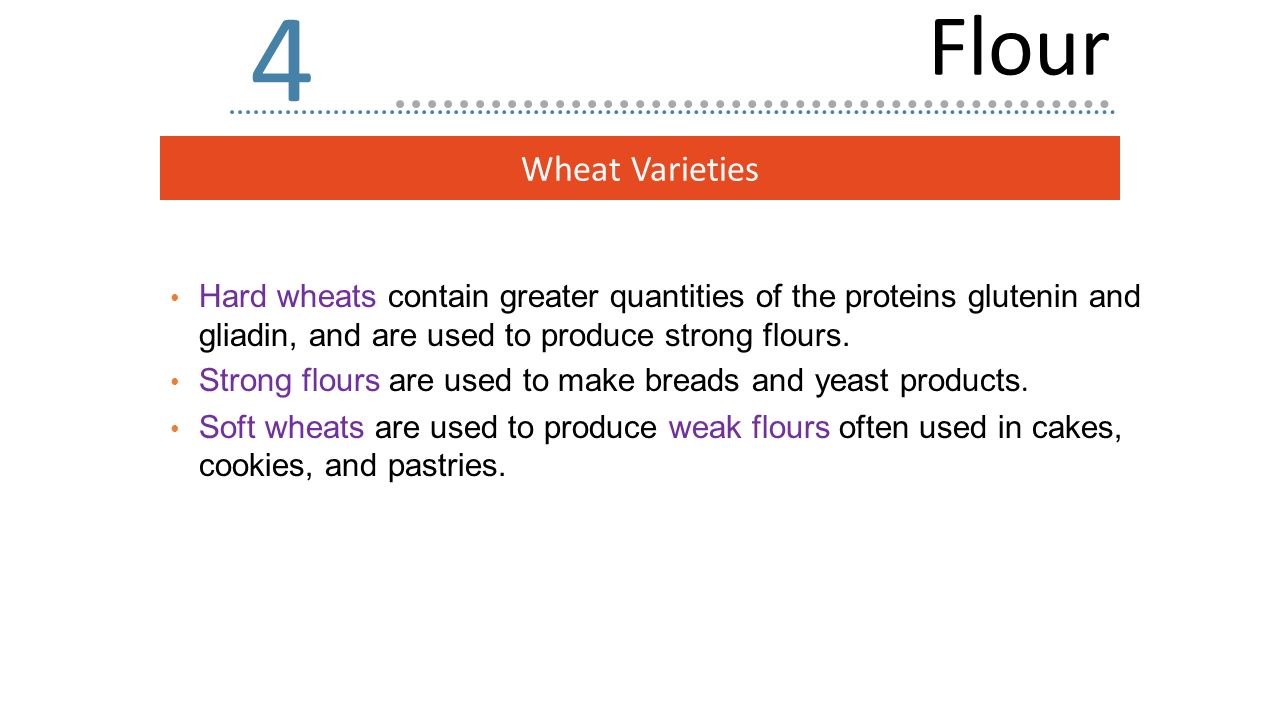 4

Flour

Wheat Varieties

• Hard wheats contain greater quantities of the proteins glutenin and gliadin, and are used to produce strong flours.
• Strong flours are used to make breads and yeast products.
• Soft wheats are used to produce weak flours often used in cakes, cookies, and pastries.